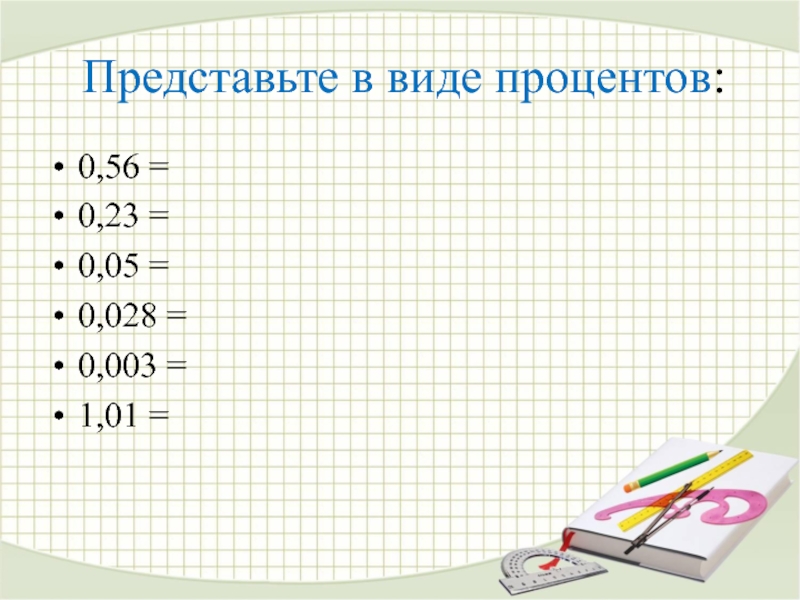 Представьте в виде процентов:

• 0,56 =
• 0,23 =
• 0,05 =
• 0,028 =
• 0,003 =
• 1,01 =